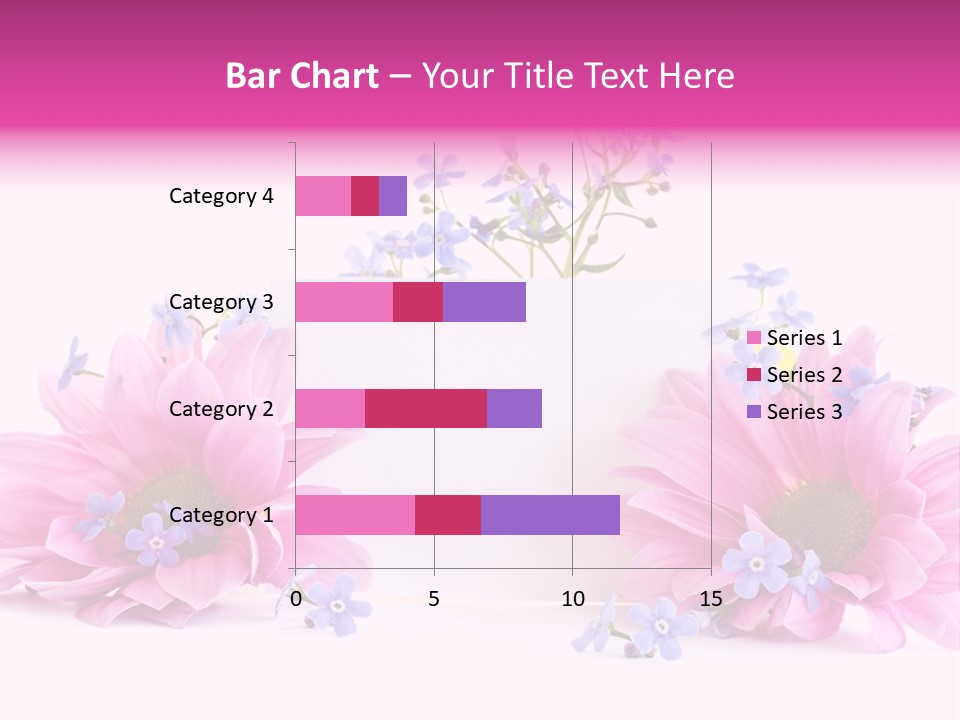 Bar Chart – Your Title Text Here

Category 4
Category 3
Category 2
Category 1

0
5
10
15

Series 1
Series 2
Series 3